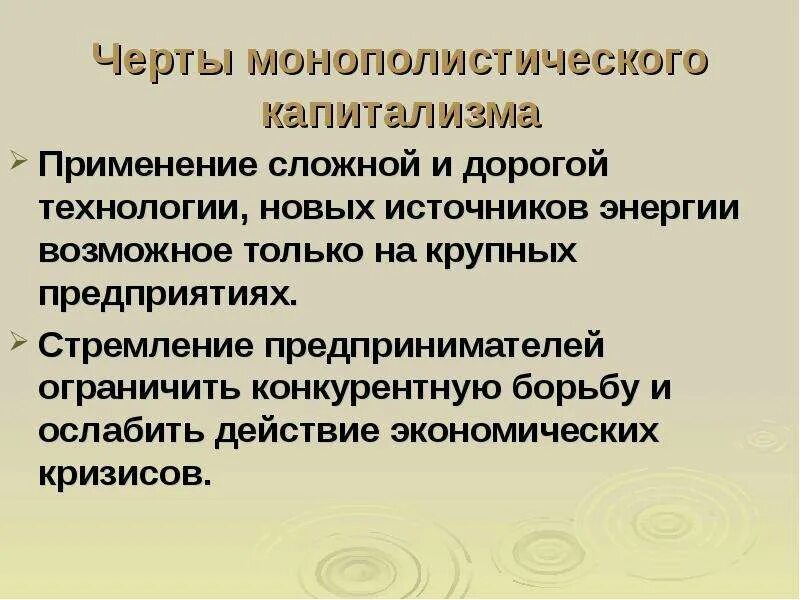 Черты монополистического капитализма

➢ Применение сложной и дорогой технологии, новых источников энергии возможное только на крупных предприятиях.

➢ Стремление предпринимателей ограничить конкурентную борьбу и ослабить действие экономических кризисов.